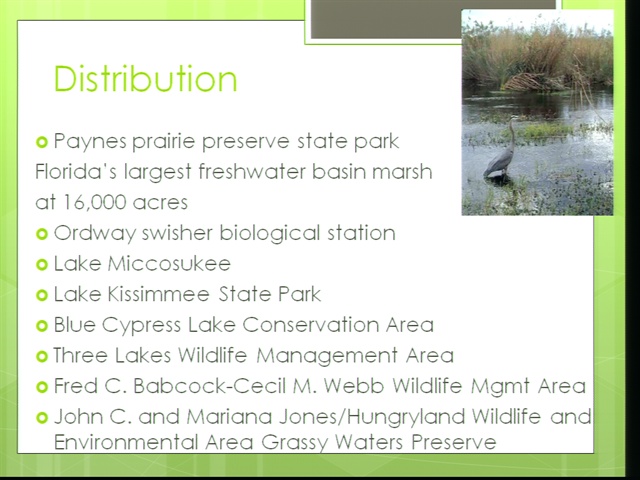 Distribution

Paynes prairie preserve state park
Florida's largest freshwater basin marsh at 16,000 acres

Ordway swisher biological station

Lake Miccosukee

Lake Kissimmee State Park

Blue Cypress Lake Conservation Area

Three Lakes Wildlife Management Area

Fred C. Babcock-Cecil M. Webb Wildlife Mgmt Area

John C. and Mariana Jones/Hungryland Wildlife and Environmental Area Grassy Waters Preserve